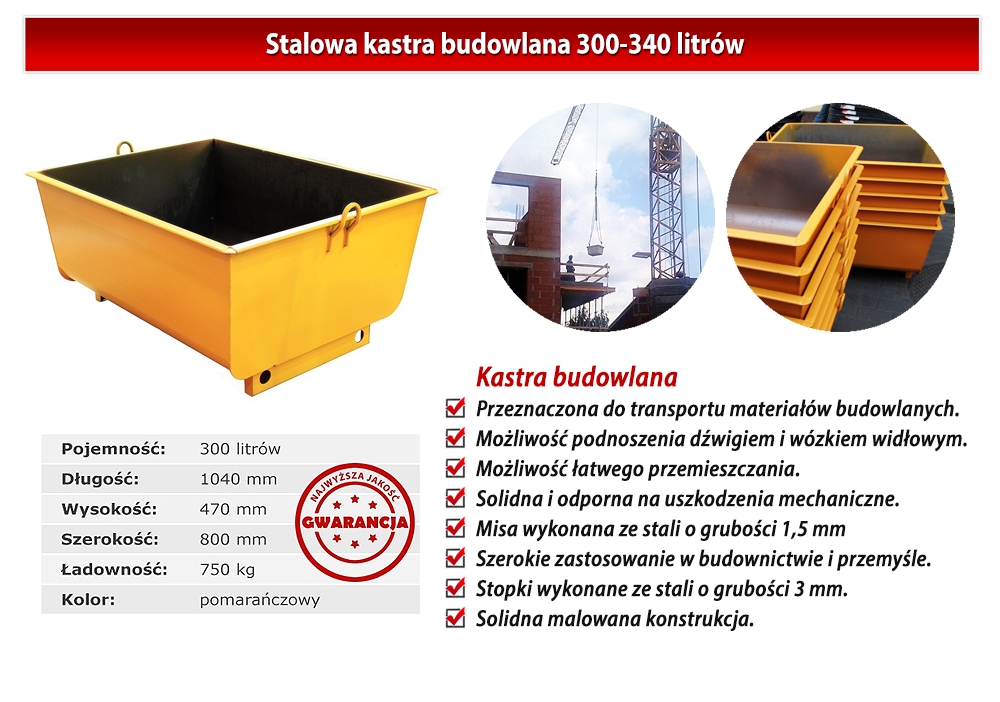 Stalowa kastra budowlana 300-340 litrów

| Pojemność: | 300 litrów |
|---|---|
| Długość: | 1040 mm |
| Wysokość: | 470 mm |
| Szerokość: | 800 mm |
| Ładowność: | 750 kg |
| Kolor: | pomarańczowy |

NAJWYŻSZA JAKOŚĆ
GWARANCJA

Kastra budowlana
Przeznaczona do transportu materiałów budowlanych.
Możliwość podnoszenia dźwigiem i wózkiem widłowym.
Możliwość łatwego przemieszczania.
Solidna i odporna na uszkodzenia mechaniczne.
Misa wykonana ze stali o grubości 1,5 mm
Szerokie zastosowanie w budownictwie i przemyśle.
Stopki wykonane ze stali o grubości 3 mm.
Solidna malowana konstrukcja.